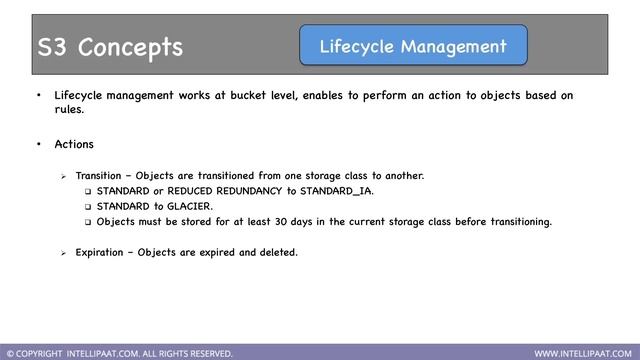 S3 Concepts

Lifecycle Management

• Lifecycle management works at bucket level, enables to perform an action to objects based on rules.

• Actions

➢ Transition – Objects are transitioned from one storage class to another.
❑ STANDARD or REDUCED REDUNDANCY to STANDARD_IA.
❑ STANDARD to GLACIER.
❑ Objects must be stored for at least 30 days in the current storage class before transitioning.

➢ Expiration – Objects are expired and deleted.

© COPYRIGHT INTELLIPAAT.COM. ALL RIGHTS RESERVED.

WWW.INTELLIPAAT.COM